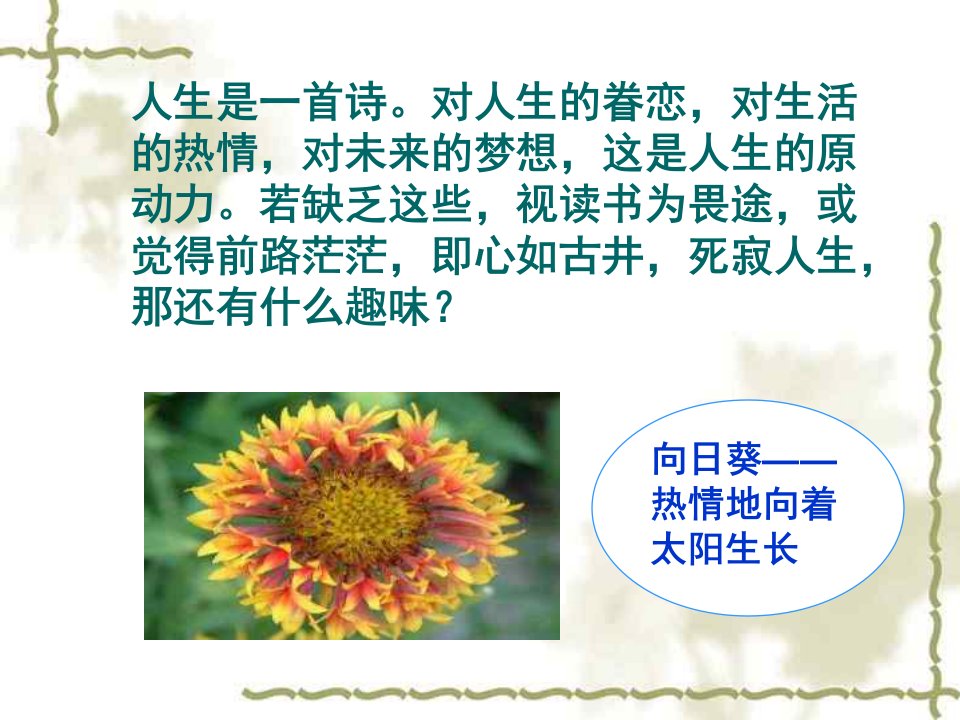 人生是一首诗。对人生的眷恋，对生活的热情，对未来的梦想，这是人生的原动力。若缺乏这些，视读书为畏途，或觉得前路茫茫，即心如古井，死寂人生，那还有什么趣味？

向日葵——热情地向着太阳生长